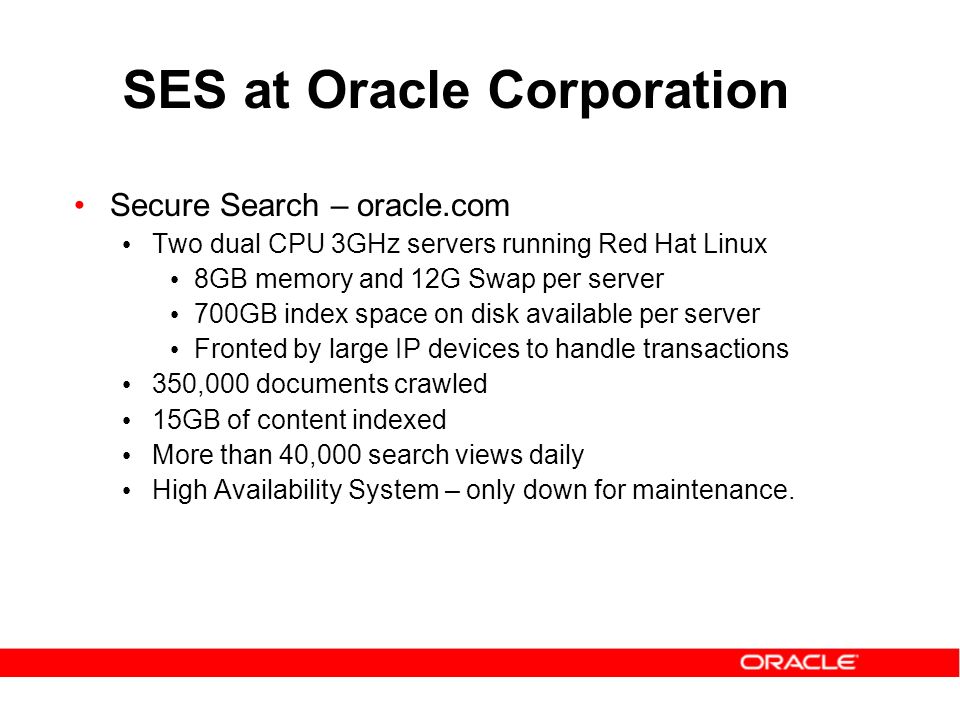 SES at Oracle Corporation

• Secure Search – oracle.com
 • Two dual CPU 3GHz servers running Red Hat Linux
  • 8GB memory and 12G Swap per server
  • 700GB index space on disk available per server
  • Fronted by large IP devices to handle transactions
 • 350,000 documents crawled
 • 15GB of content indexed
 • More than 40,000 search views daily
 • High Availability System – only down for maintenance.

ORACLE